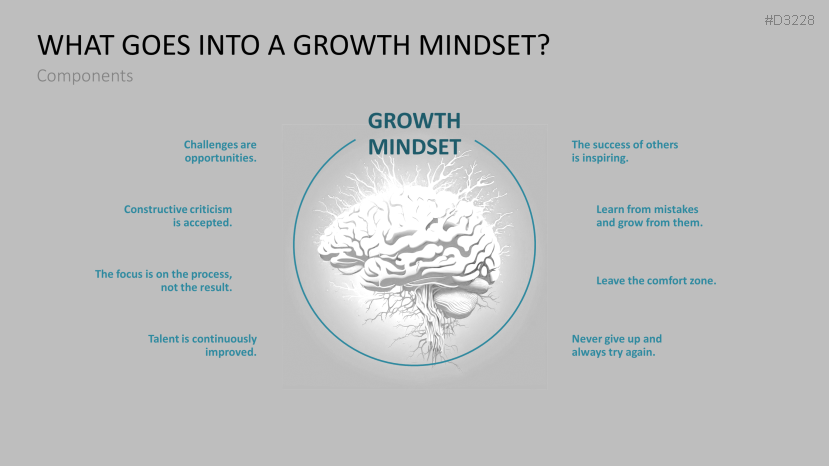 #D3228

WHAT GOES INTO A GROWTH MINDSET?

Components

GROWTH MINDSET

Challenges are opportunities.

Constructive criticism is accepted.

The focus is on the process, not the result.

Talent is continuously improved.

The success of others is inspiring.

Learn from mistakes and grow from them.

Leave the comfort zone.

Never give up and always try again.